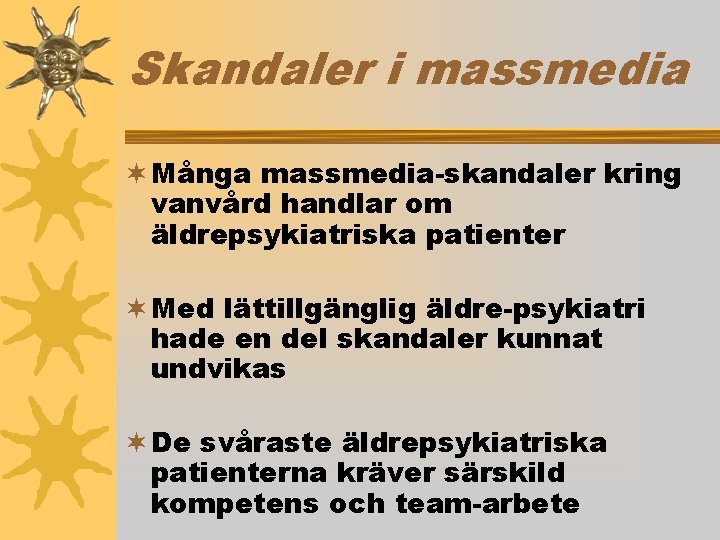 Skandaler i massmedia

Många massmedia-skandaler kring vanvård handlar om äldrepsykiatriska patienter

Med lättillgänglig äldre-psykiatri hade en del skandaler kunnat undvikas

De svåraste äldrepsykiatriska patienterna kräver särskild kompetens och team-arbete